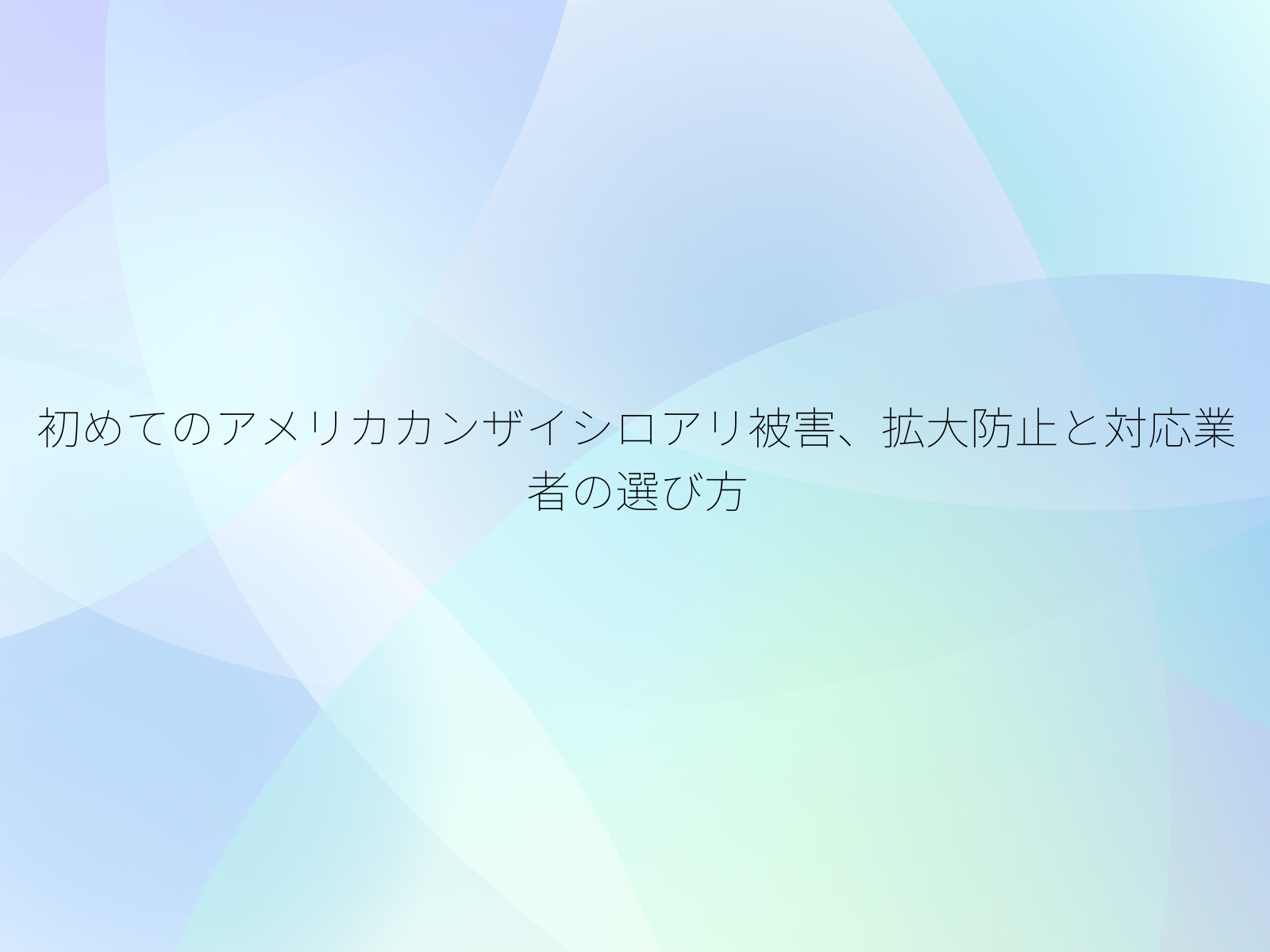 初めてのアメリカカンザイシロアリ被害、拡大防止と対応業者の選び方